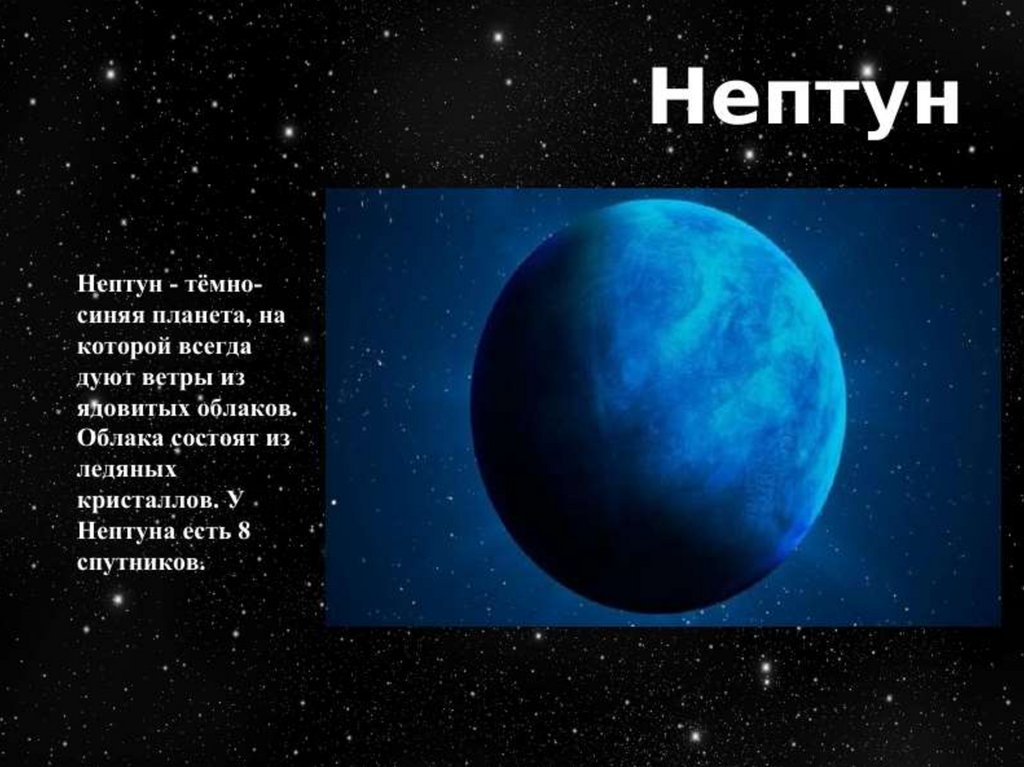 Нептун

Нептун - тёмно-синяя планета, на которой всегда дуют ветры из ядовитых облаков. Облака состоят из ледяных кристаллов. У Нептуна есть 8 спутников.